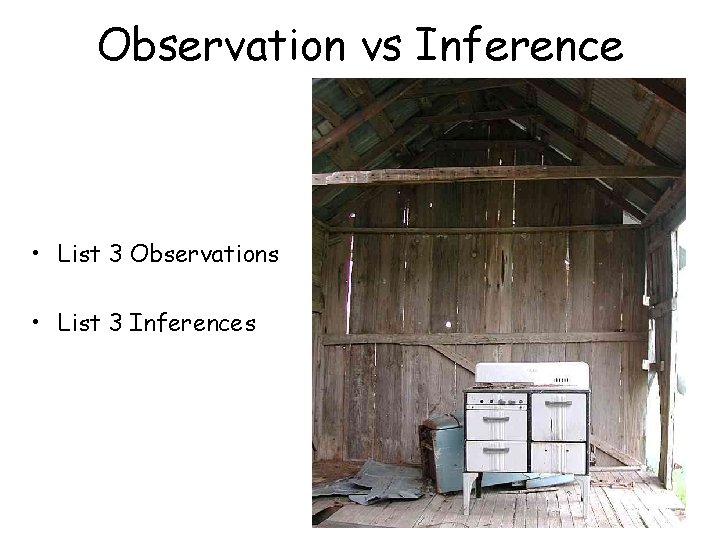 Observation vs Inference

• List 3 Observations

• List 3 Inferences